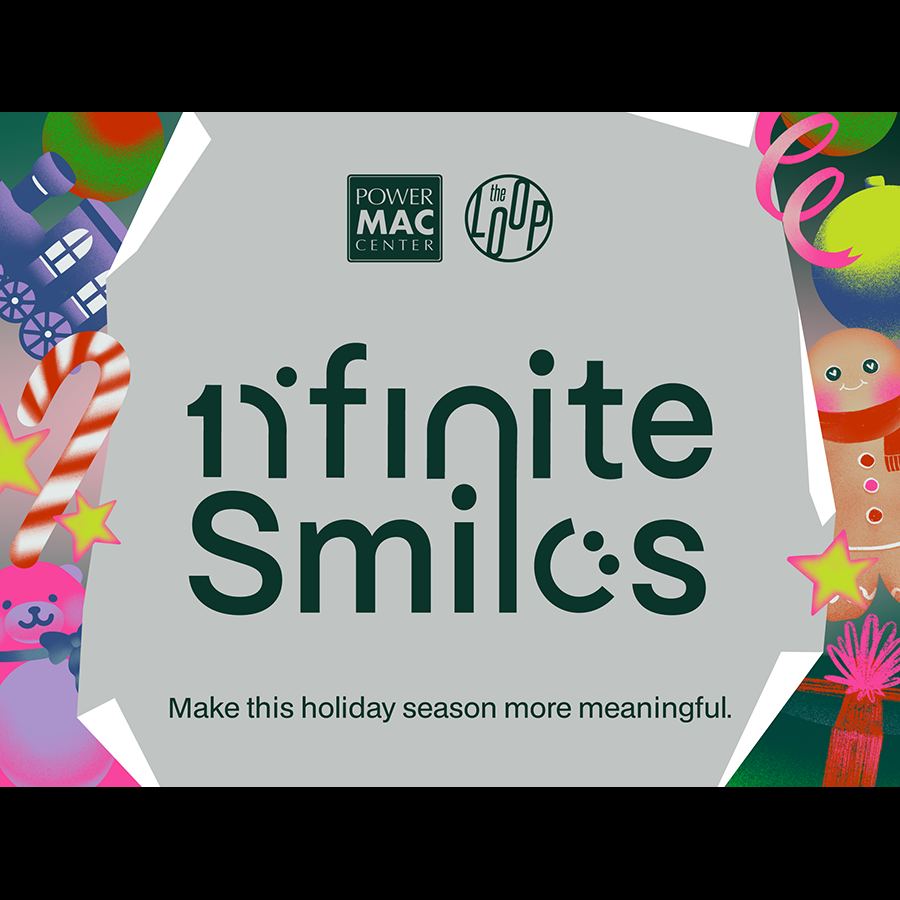 POWER MAC CENTER

the LOOP

infinite Smiles

Make this holiday season more meaningful.